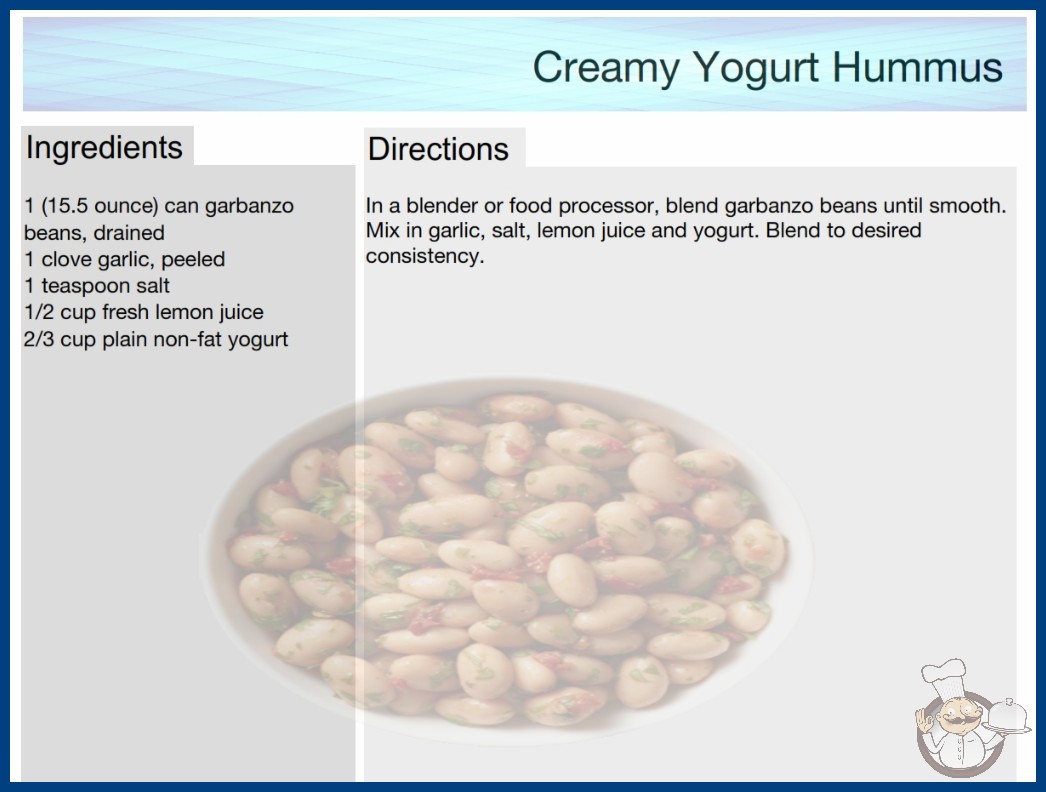 Creamy Yogurt Hummus

Ingredients

1 (15.5 ounce) can garbanzo beans, drained
1 clove garlic, peeled
1 teaspoon salt
1/2 cup fresh lemon juice
2/3 cup plain non-fat yogurt

Directions

In a blender or food processor, blend garbanzo beans until smooth. Mix in garlic, salt, lemon juice and yogurt. Blend to desired consistency.